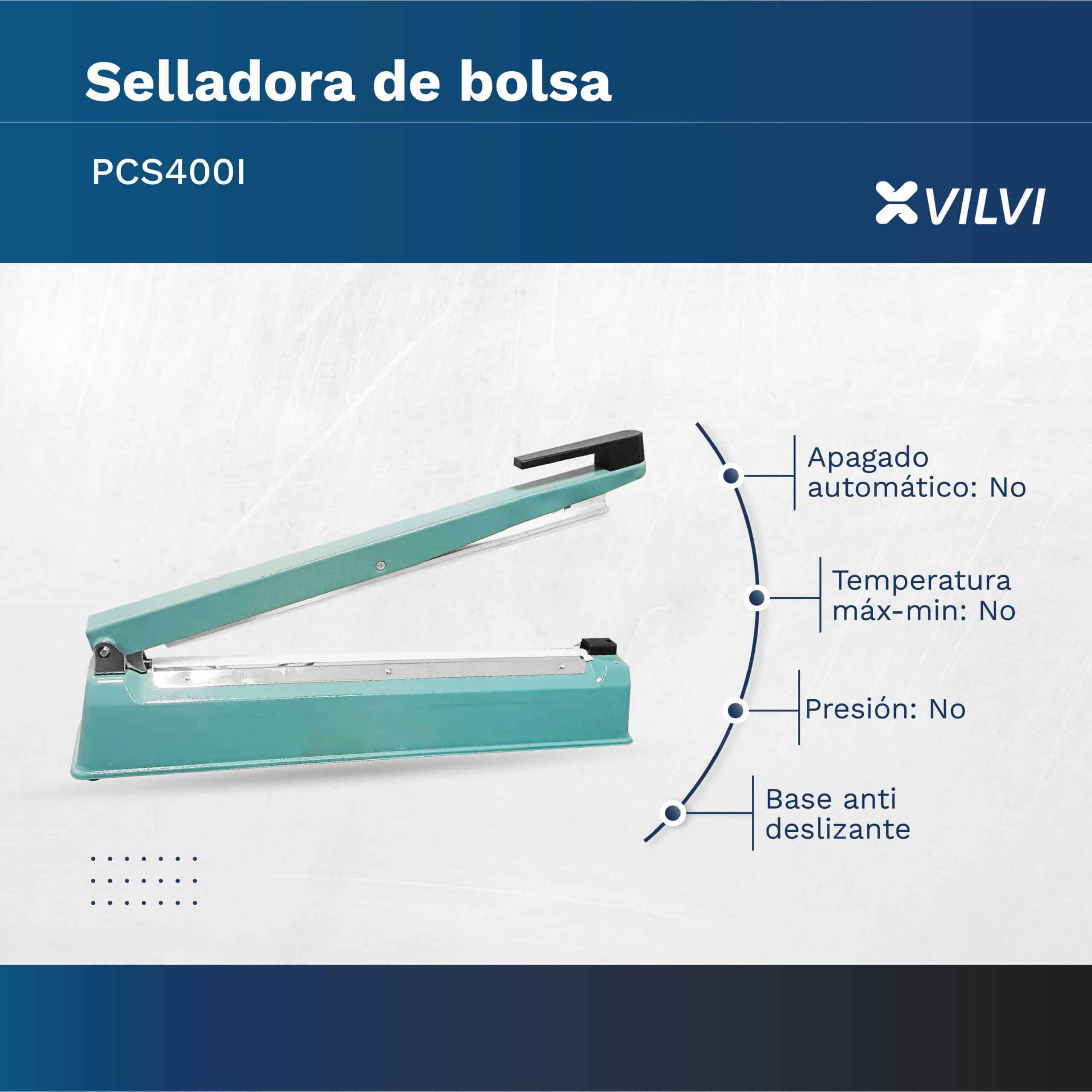 Selladora de bolsa

PCS400I

VILVI

Apagado automático: No

Temperatura máx-min: No

Presión: No

Base anti deslizante